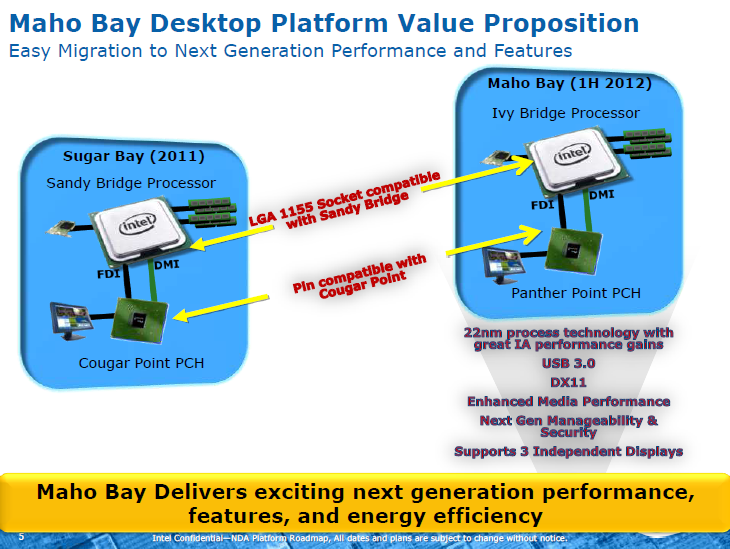 Maho Bay Desktop Platform Value Proposition
Easy Migration to Next Generation Performance and Features

Sugar Bay (2011)
Sandy Bridge Processor
intel
FDI
DMI
Cougar Point PCH

LGA 1155 Socket compatible with Sandy Bridge

Pin compatible with Cougar Point

Maho Bay (1H 2012)
Ivy Bridge Processor
intel
FDI
DMI
Panther Point PCH

22nm process technology with great IA performance gains
USB 3.0
DX11
Enhanced Media Performance
Next Gen Manageability & Security
Supports 3 Independent Displays

Maho Bay Delivers exciting next generation performance, features, and energy efficiency

5
Intel Confidential—NDA Platform Roadmap, All dates and plans are subject to change without notice.